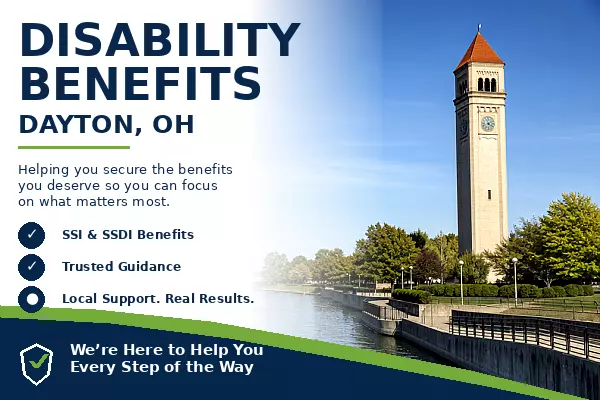 DISABILITY BENEFITS

DAYTON, OH

Helping you secure the benefits you deserve so you can focus on what matters most.

SSI & SSDI Benefits

Trusted Guidance

Local Support. Real Results.

We're Here to Help You Every Step of the Way